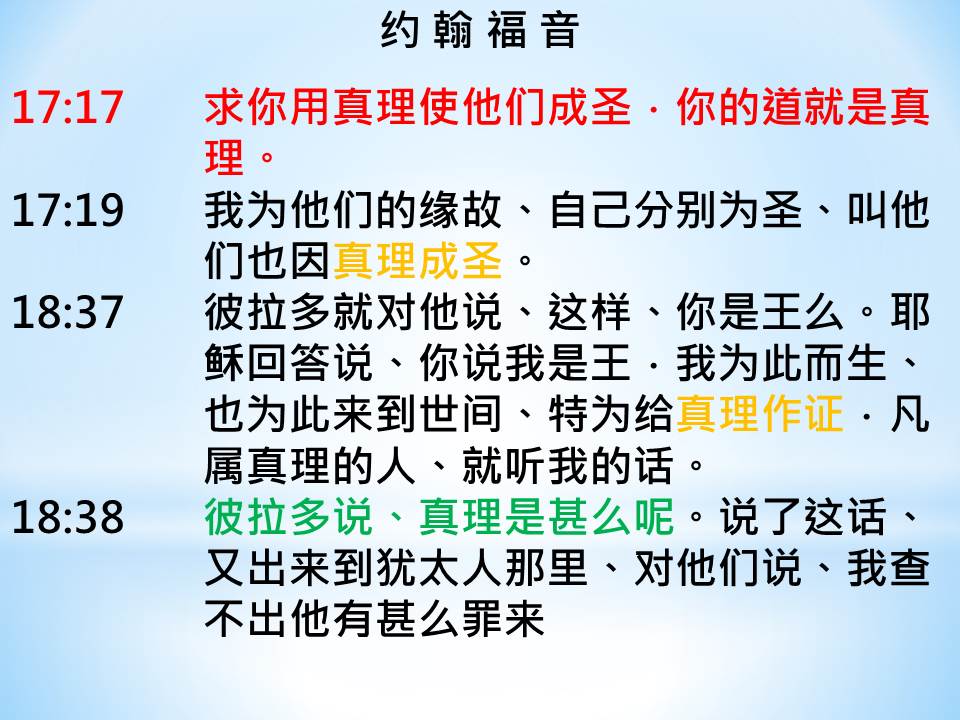 约 翰 福 音

17:17 求你用真理使他们成圣．你的道就是真理。

17:19 我为他们的缘故、自己分别为圣、叫他们也因真理成圣。

18:37 彼拉多就对他说、这样、你是王么。耶稣回答说、你说我是王．我为此而生、也为此来到世间、特为给真理作证．凡属真理的人、就听我的话。

18:38 彼拉多说、真理是甚么呢。说了这话、又出来到犹太人那里、对他们说、我查不出他有甚么罪来